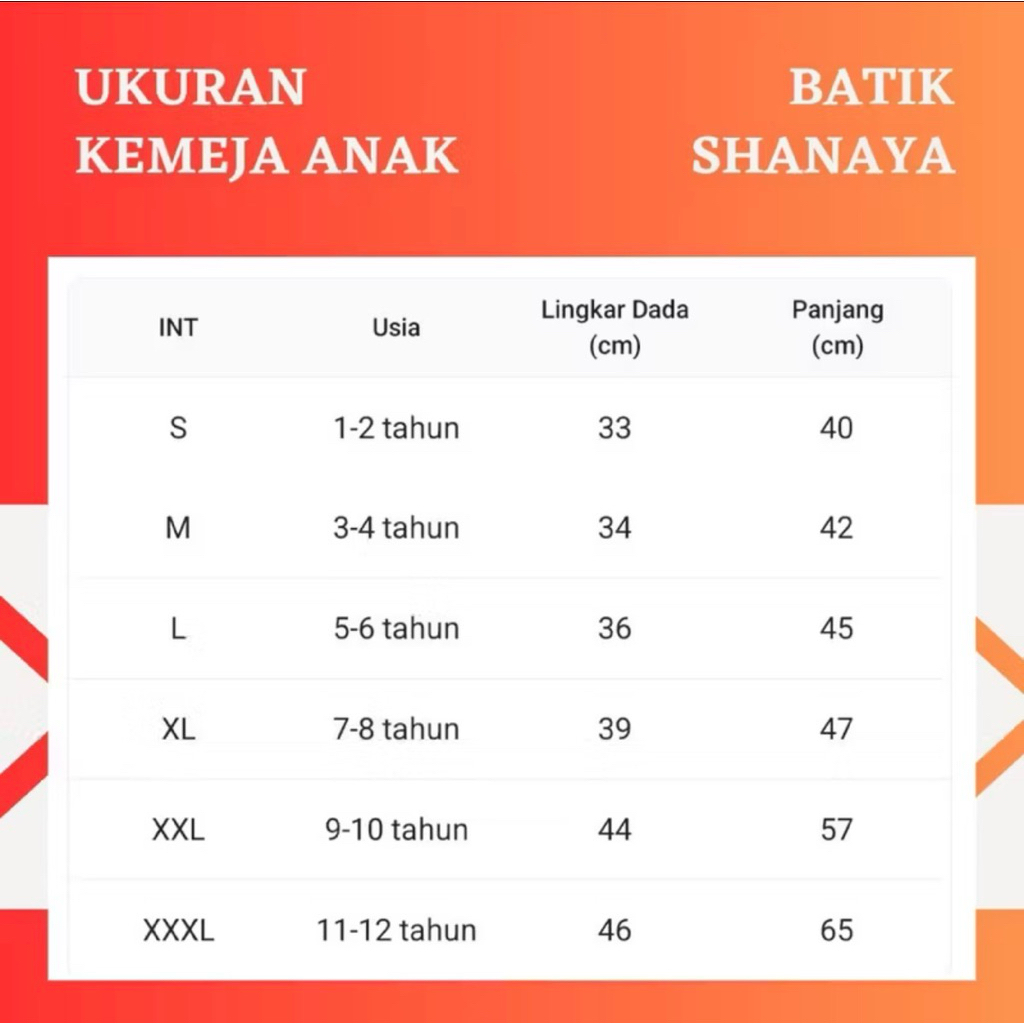 UKURAN KEMEJA ANAK

BATIK SHANAYA

| INT | Usia | Lingkar Dada (cm) | Panjang (cm) |
|---|---|---|---|
| S | 1-2 tahun | 33 | 40 |
| M | 3-4 tahun | 34 | 42 |
| L | 5-6 tahun | 36 | 45 |
| XL | 7-8 tahun | 39 | 47 |
| XXL | 9-10 tahun | 44 | 57 |
| XXXL | 11-12 tahun | 46 | 65 |